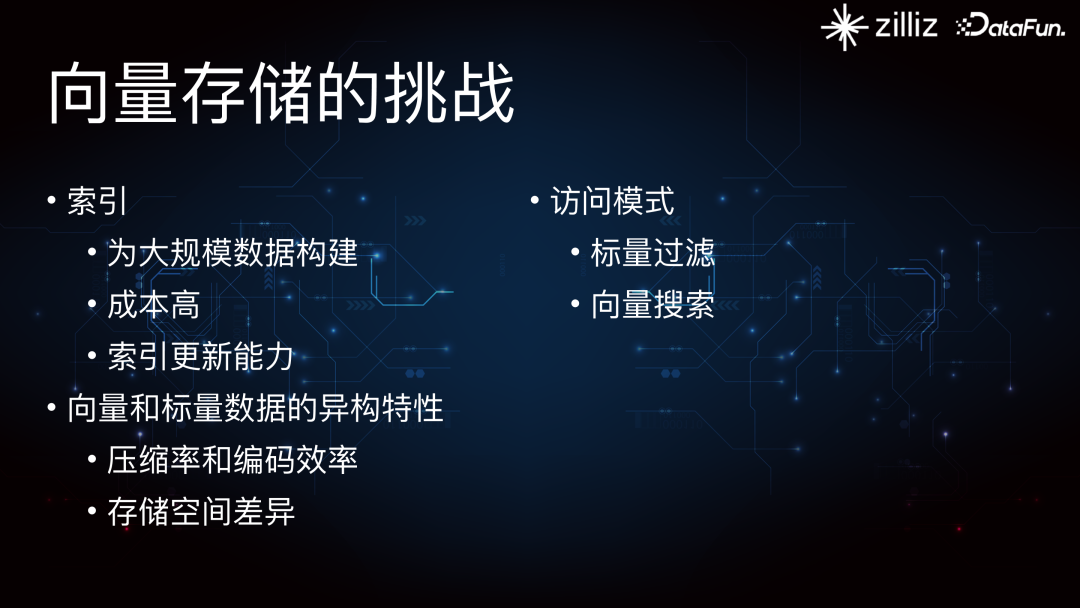 zilliz DataFun.

向量存储的挑战

• 索引
 • 为大规模数据构建
 • 成本高
 • 索引更新能力
• 向量和标量数据的异构特性
 • 压缩率和编码效率
 • 存储空间差异

• 访问模式
 • 标量过滤
 • 向量搜索